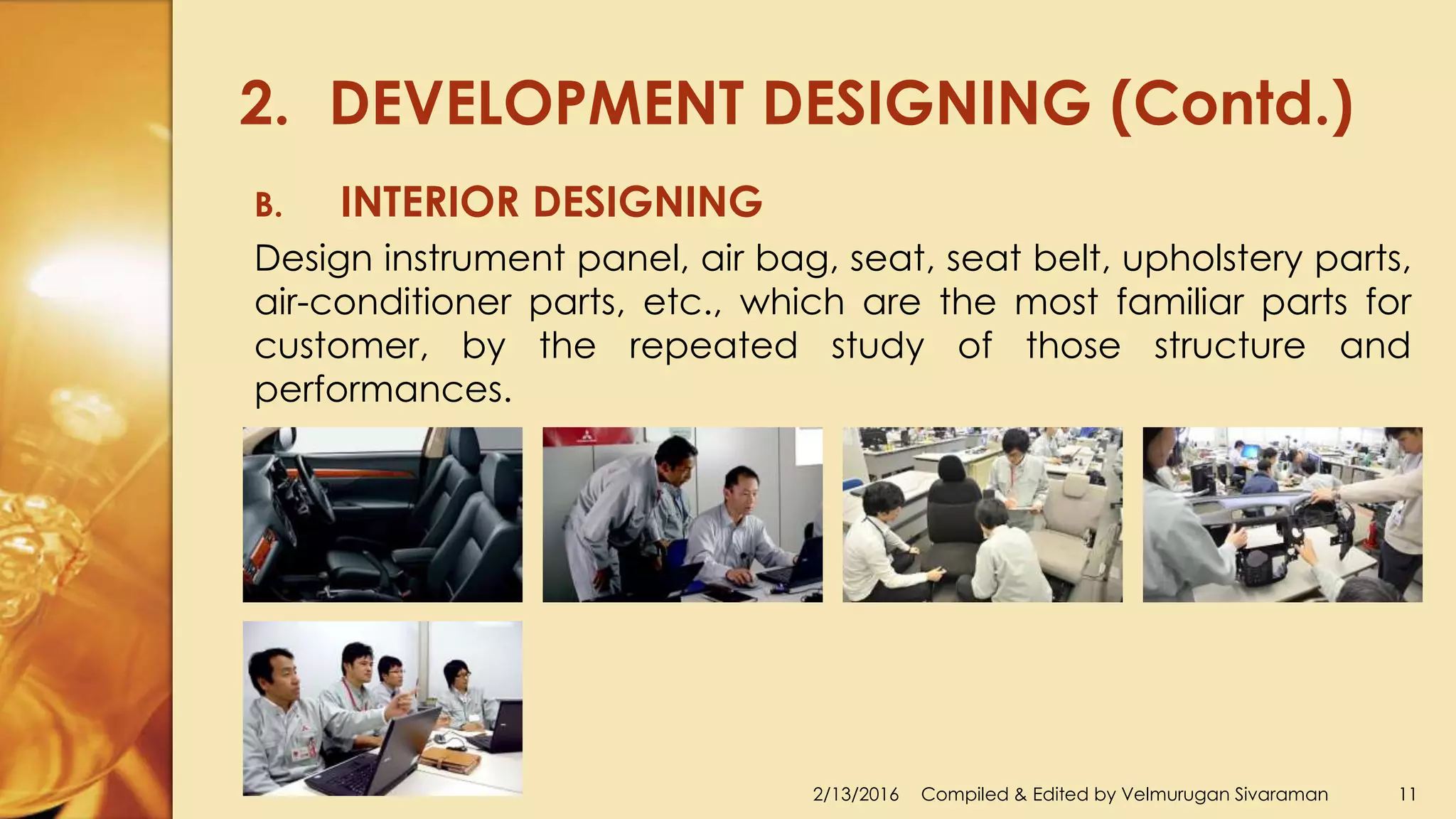 2. DEVELOPMENT DESIGNING (Contd.)

B. INTERIOR DESIGNING

Design instrument panel, air bag, seat, seat belt, upholstery parts, air-conditioner parts, etc., which are the most familiar parts for customer, by the repeated study of those structure and performances.

2/13/2016 Compiled & Edited by Velmurugan Sivaraman 11